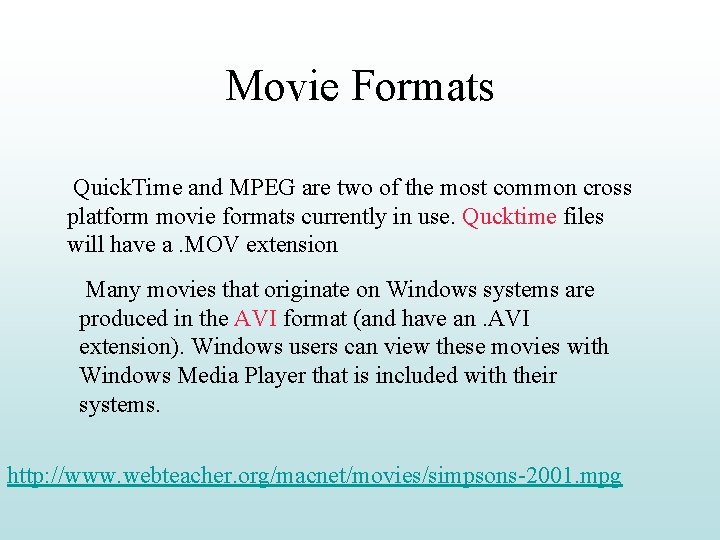 Movie Formats

QuickTime and MPEG are two of the most common cross platform movie formats currently in use. Qucktime files will have a .MOV extension

Many movies that originate on Windows systems are produced in the AVI format (and have an .AVI extension). Windows users can view these movies with Windows Media Player that is included with their systems.

http://www.webteacher.org/macnet/movies/simpsons-2001.mpg